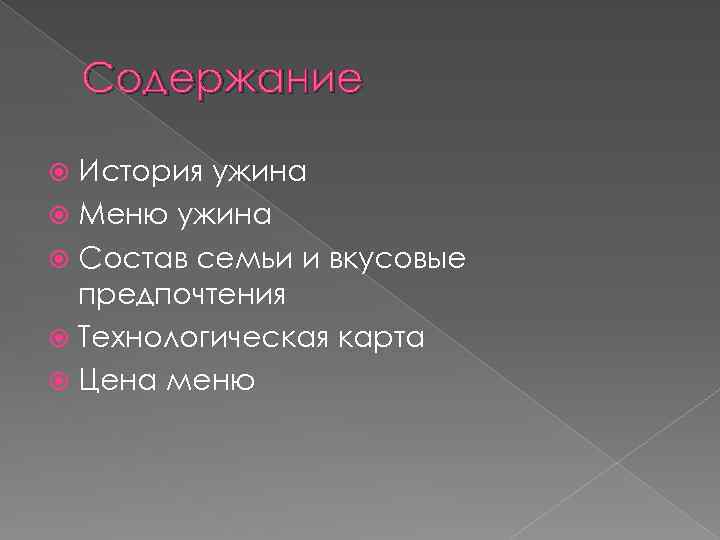 Содержание

История ужина
Меню ужина
Состав семьи и вкусовые предпочтения
Технологическая карта
Цена меню